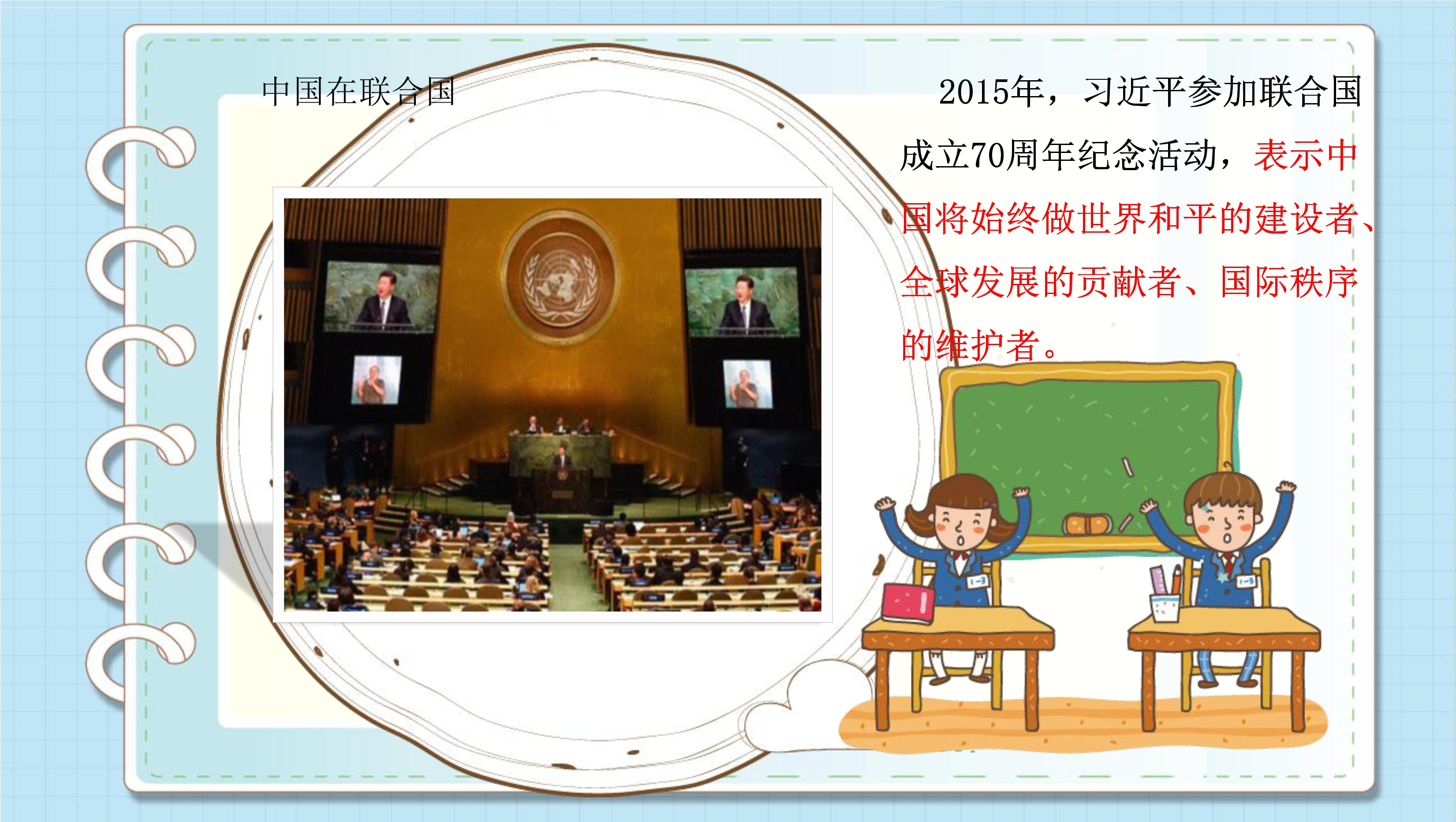 中国在联合国

2015年，习近平参加联合国成立70周年纪念活动，表示中国将始终做世界和平的建设者、全球发展的贡献者、国际秩序的维护者。